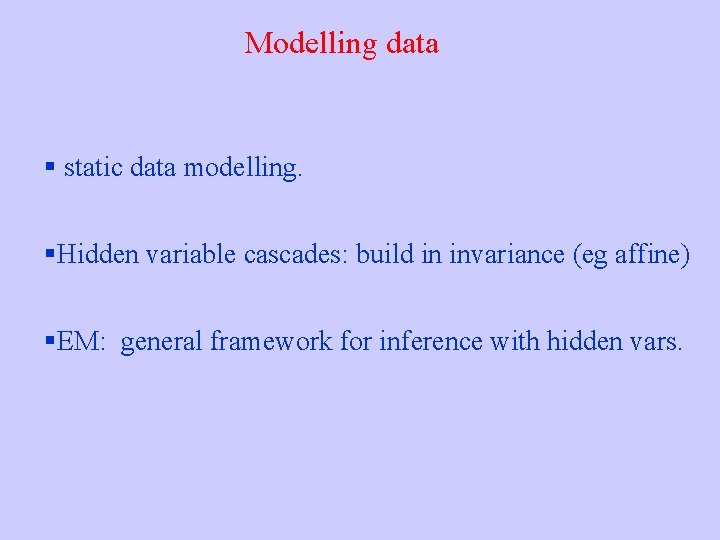 Modelling data

▪ static data modelling.

▪Hidden variable cascades: build in invariance (eg affine)

▪EM:  general framework for inference with hidden vars.